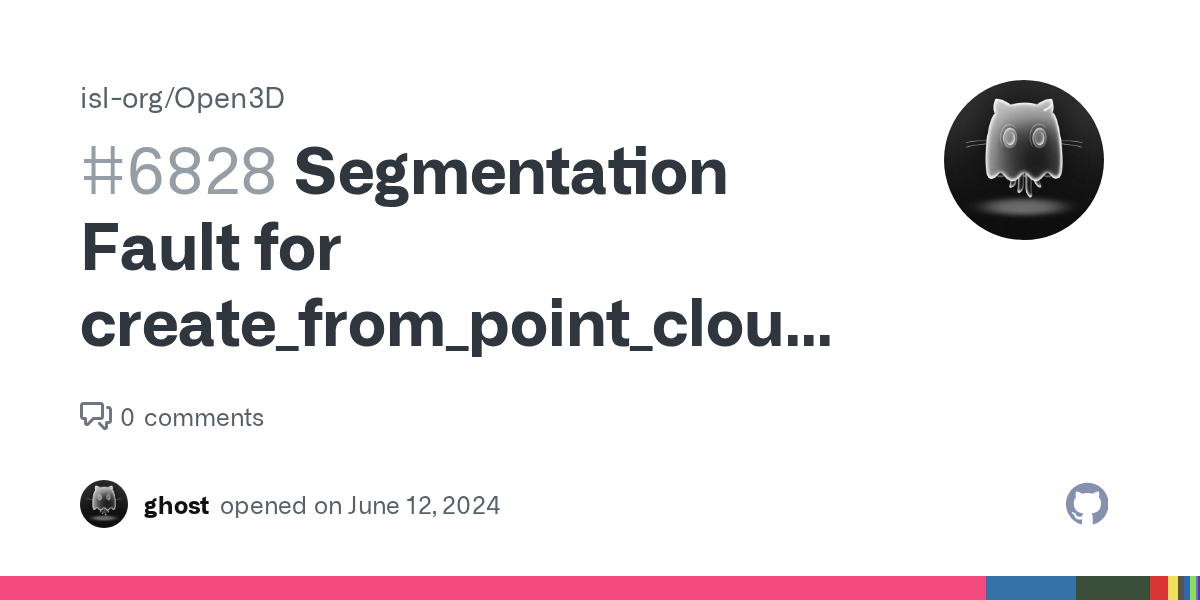 isl-org/Open3D

#6828 Segmentation Fault for create_from_point_clou...

0 comments

ghost opened on June 12, 2024